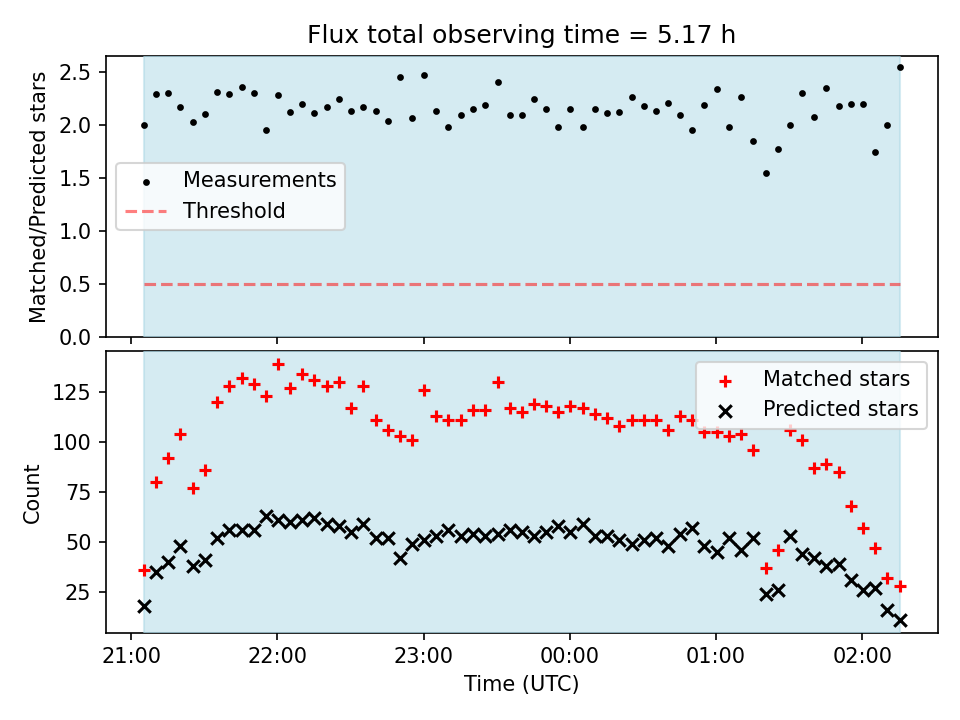 Flux total observing time = 5.17 h

Matched/Predicted stars

2.5
2.0
1.5
1.0
0.5
0.0

Measurements
Threshold

Count

125
100
75
50
25

Matched stars
Predicted stars

21:00
22:00
23:00
00:00
01:00
02:00

Time (UTC)